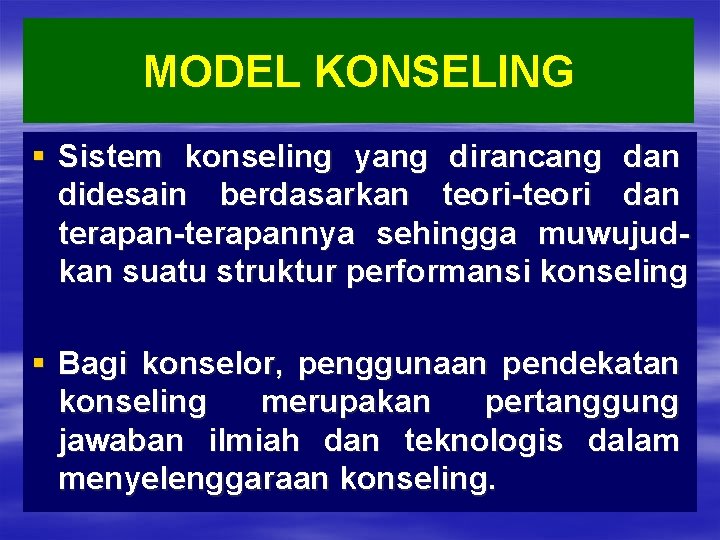 MODEL KONSELING

▪ Sistem konseling yang dirancang dan didesain berdasarkan teori-teori dan terapan-terapannya sehingga muwujudkan suatu struktur performansi konseling

▪ Bagi konselor, penggunaan pendekatan konseling merupakan pertanggung jawaban ilmiah dan teknologis dalam menyelenggaraan konseling.